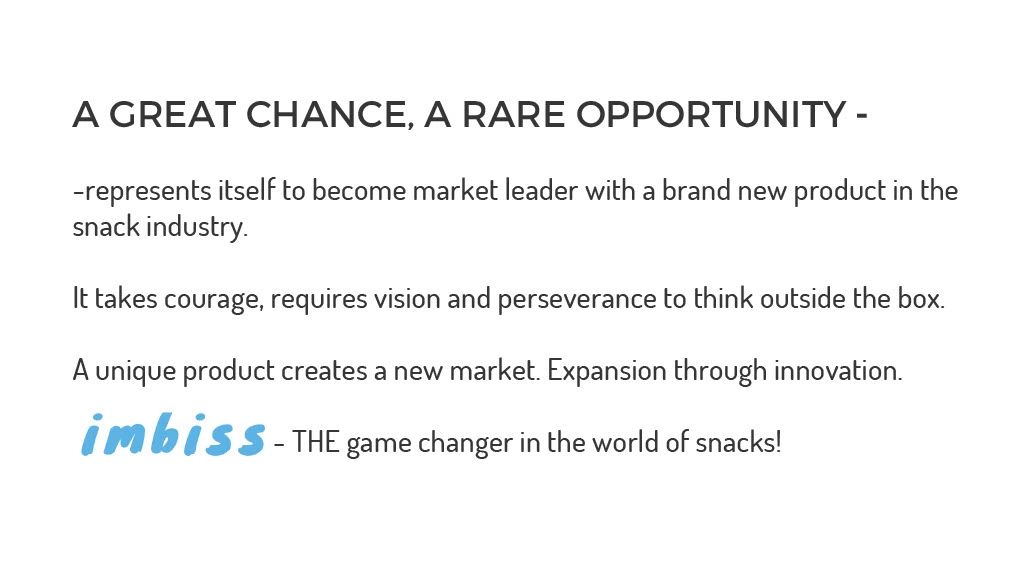 A GREAT CHANCE, A RARE OPPORTUNITY -

-represents itself to become market leader with a brand new product in the snack industry.

It takes courage, requires vision and perseverance to think outside the box.

A unique product creates a new market. Expansion through innovation.

imbiss - THE game changer in the world of snacks!